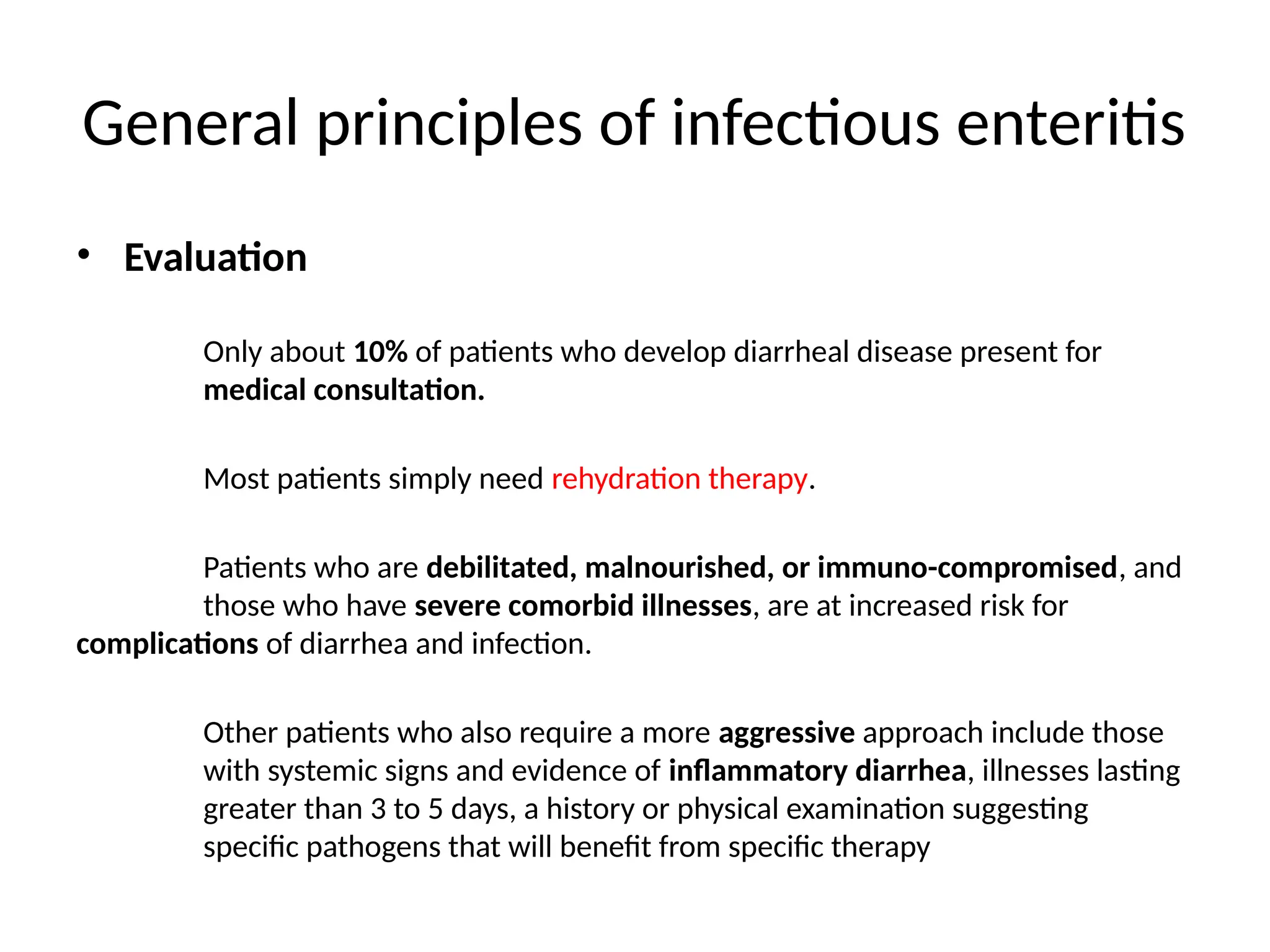 General principles of infectious enteritis

• Evaluation

Only about 10% of patients who develop diarrheal disease present for medical consultation.

Most patients simply need rehydration therapy.

Patients who are debilitated, malnourished, or immuno-compromised, and those who have severe comorbid illnesses, are at increased risk for complications of diarrhea and infection.

Other patients who also require a more aggressive approach include those with systemic signs and evidence of inflammatory diarrhea, illnesses lasting greater than 3 to 5 days, a history or physical examination suggesting specific pathogens that will benefit from specific therapy